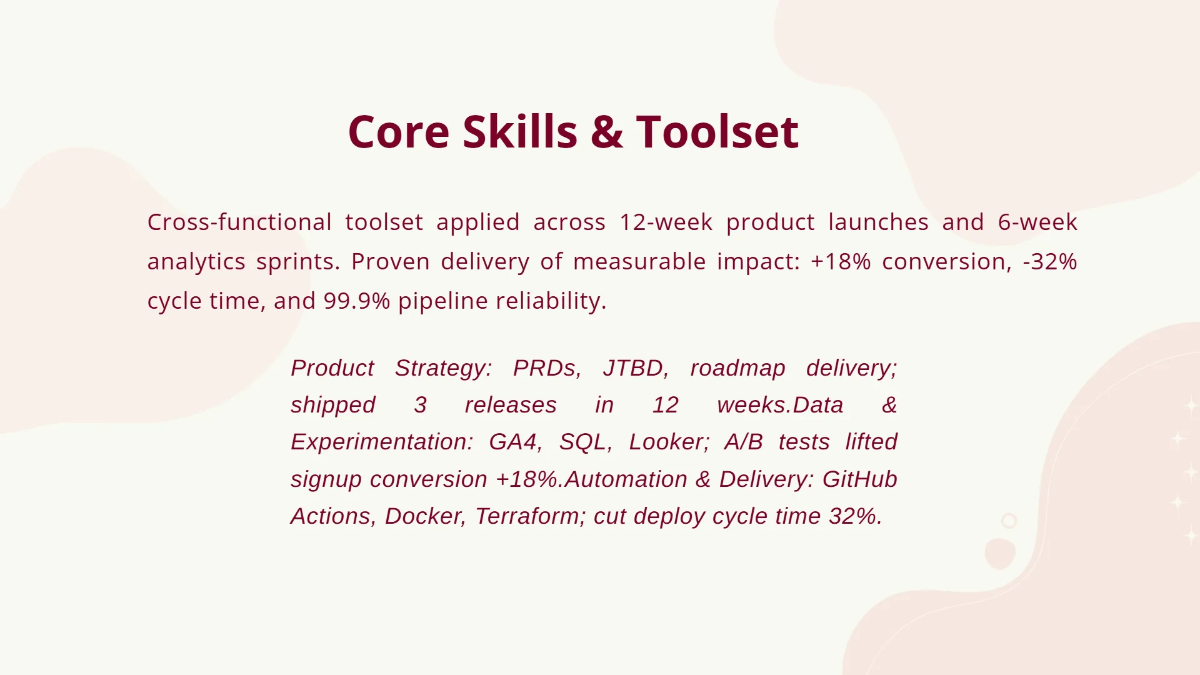 Core Skills & Toolset

Cross-functional toolset applied across 12-week product launches and 6-week analytics sprints. Proven delivery of measurable impact: +18% conversion, -32% cycle time, and 99.9% pipeline reliability.

Product Strategy: PRDs, JTBD, roadmap delivery; shipped 3 releases in 12 weeks.Data & Experimentation: GA4, SQL, Looker; A/B tests lifted signup conversion +18%.Automation & Delivery: GitHub Actions, Docker, Terraform; cut deploy cycle time 32%.